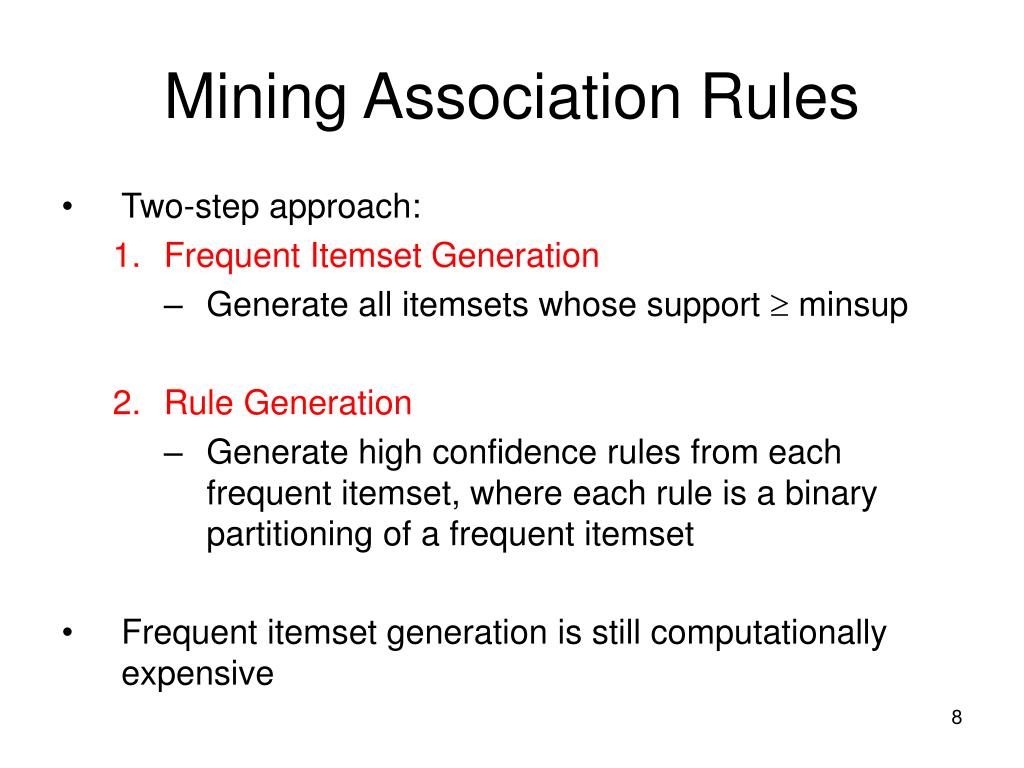 Mining Association Rules

• Two-step approach:

1. Frequent Itemset Generation

– Generate all itemsets whose support $\geq$ minsup

2. Rule Generation

– Generate high confidence rules from each frequent itemset, where each rule is a binary partitioning of a frequent itemset

• Frequent itemset generation is still computationally expensive

8